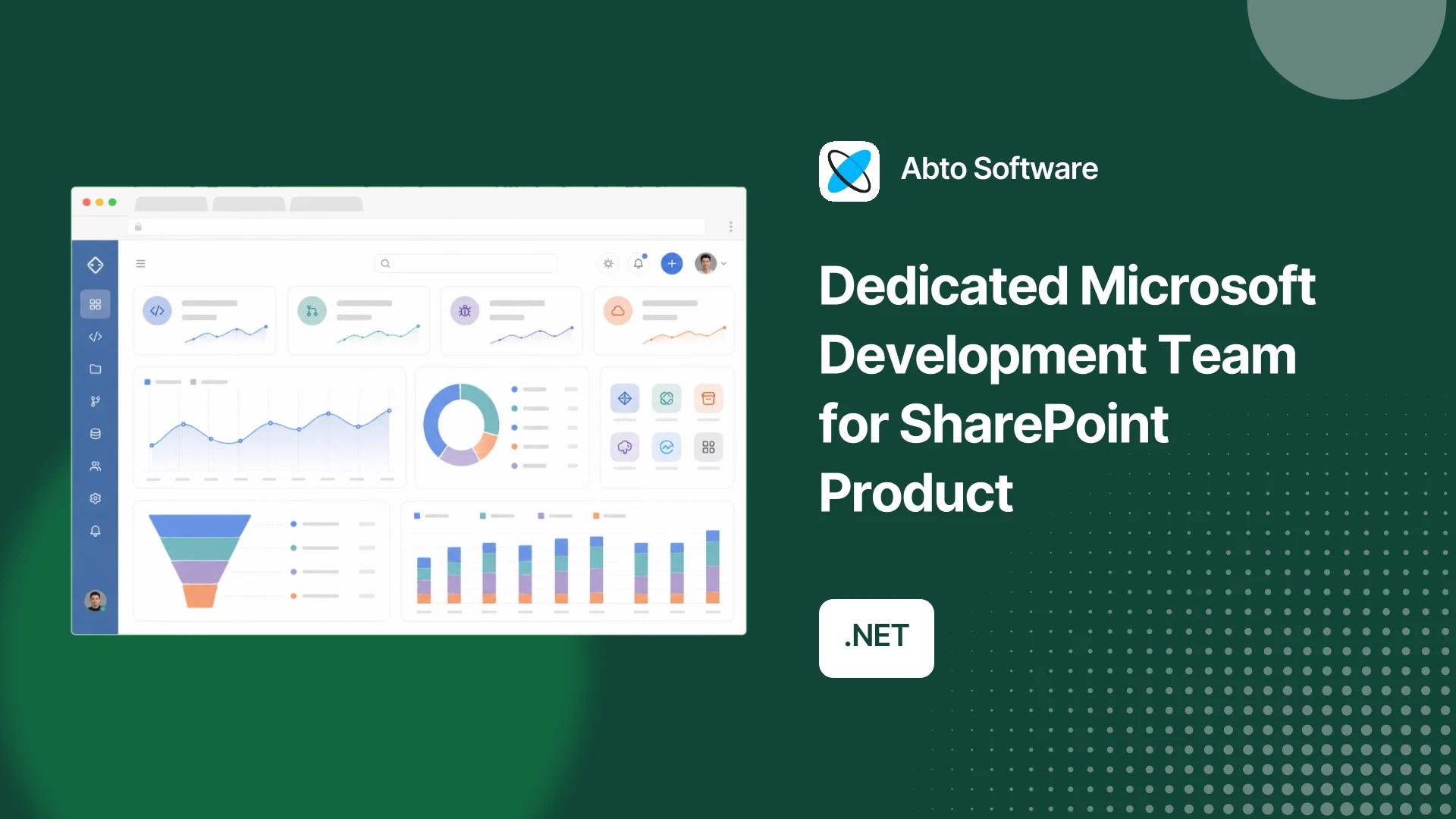 Abto Software

Dedicated Microsoft Development Team for SharePoint Product

.NET